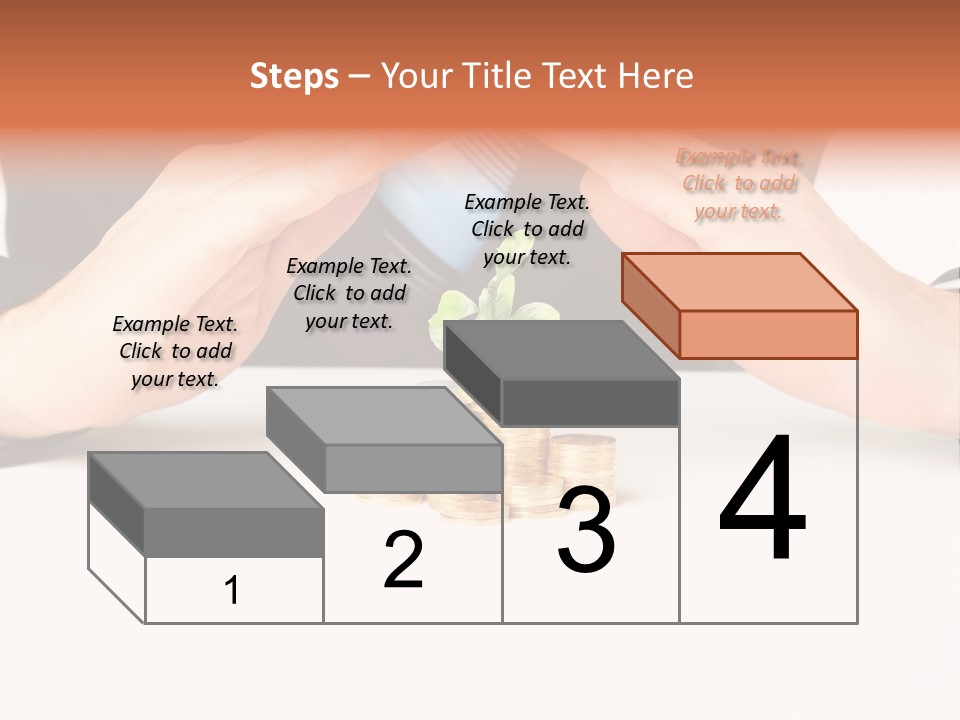 Steps – Your Title Text Here

Example Text. Click to add your text.

Example Text. Click to add your text.

Example Text. Click to add your text.

Example Text. Click to add your text.

1

2

3

4